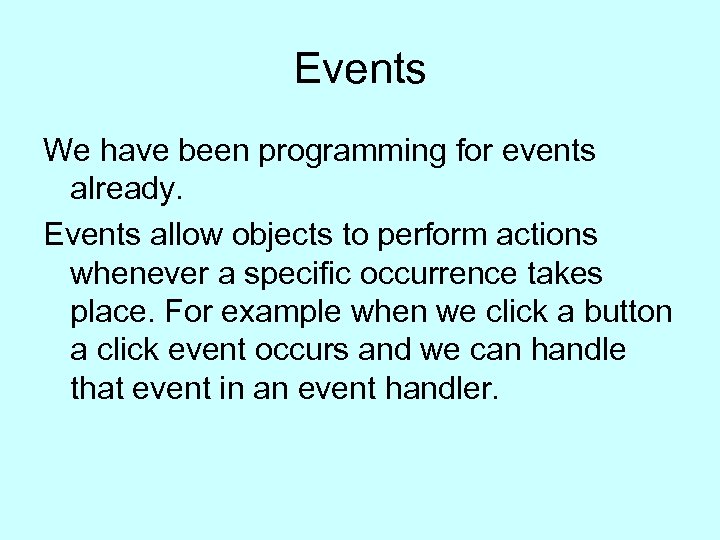 Events

We have been programming for events already.

Events allow objects to perform actions whenever a specific occurrence takes place. For example when we click a button a click event occurs and we can handle that event in an event handler.